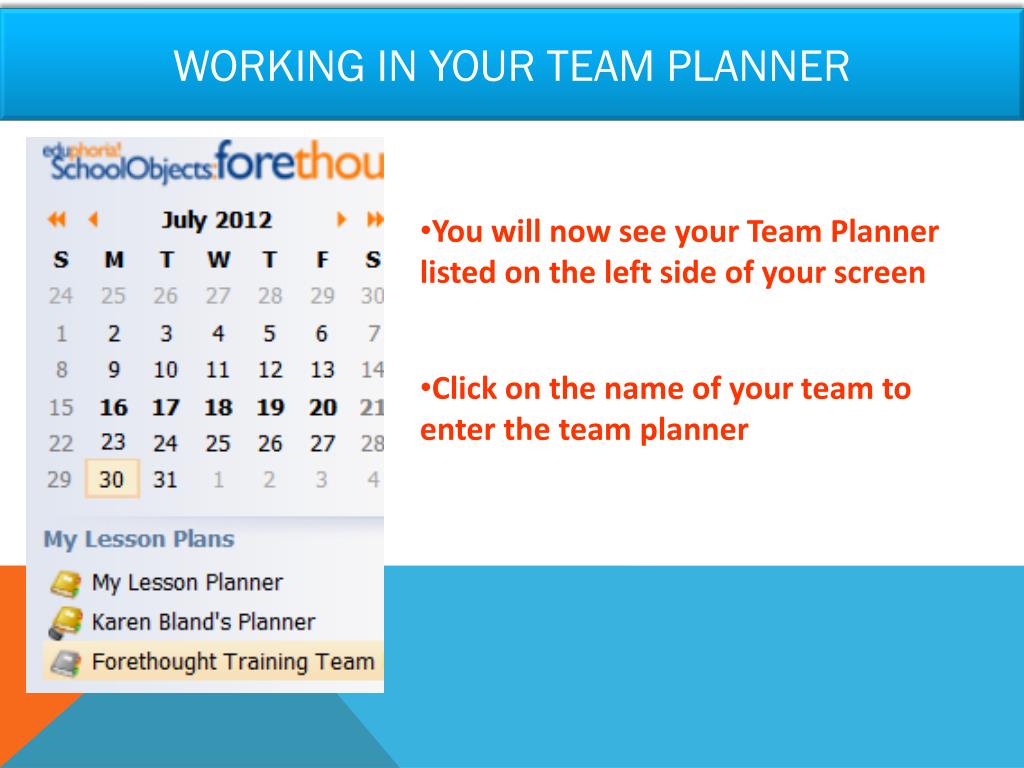 WORKING IN YOUR TEAM PLANNER

eduphoria! SchoolObjects: forethou

July 2012

| S | M | T | W | T | F | S |
|---|---|---|---|---|---|---|
| 24 | 25 | 26 | 27 | 28 | 29 | 30 |
| 1 | 2 | 3 | 4 | 5 | 6 | 7 |
| 8 | 9 | 10 | 11 | 12 | 13 | 14 |
| 15 | 16 | 17 | 18 | 19 | 20 | 21 |
| 22 | 23 | 24 | 25 | 26 | 27 | 28 |
| 29 | 30 | 31 | 1 | 2 | 3 | 4 |

My Lesson Plans

My Lesson Planner

Karen Bland's Planner

Forethought Training Team

•You will now see your Team Planner listed on the left side of your screen

•Click on the name of your team to enter the team planner